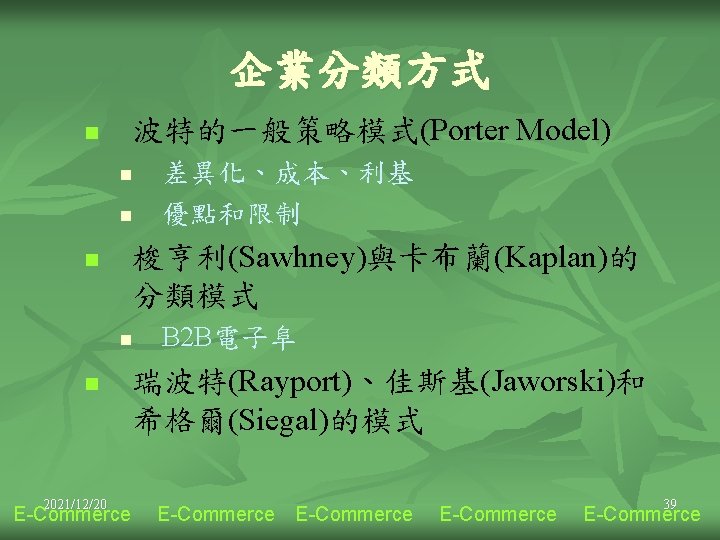 企業分類方式

波特的一般策略模式(Porter Model)

差異化、成本、利基

優點和限制

梭亨利(Sawhney)與卡布蘭(Kaplan)的分類模式

B2B電子阜

瑞波特(Rayport)、佳斯基(Jaworski)和希格爾(Siegal)的模式

2021/12/20

39

E-Commerce E-Commerce E-Commerce E-Commerce E-Commerce